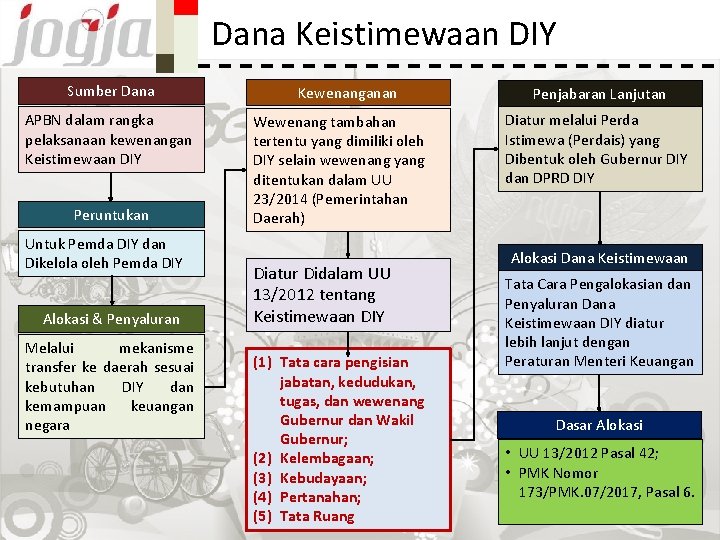 jogja

Dana Keistimewaan DIY

Sumber Dana

APBN dalam rangka pelaksanaan kewenangan Keistimewaan DIY

Peruntukan

Untuk Pemda DIY dan Dikelola oleh Pemda DIY

Alokasi & Penyaluran

Melalui mekanisme transfer ke daerah sesuai kebutuhan DIY dan kemampuan keuangan negara

Kewenanganan

Wewenang tambahan tertentu yang dimiliki oleh DIY selain wewenang yang ditentukan dalam UU 23/2014 (Pemerintahan Daerah)

Diatur Didalam UU 13/2012 tentang Keistimewaan DIY

(1) Tata cara pengisian jabatan, kedudukan, tugas, dan wewenang Gubernur dan Wakil Gubernur;
(2) Kelembagaan;
(3) Kebudayaan;
(4) Pertanahan;
(5) Tata Ruang

Penjabaran Lanjutan

Diatur melalui Perda Istimewa (Perdais) yang Dibentuk oleh Gubernur DIY dan DPRD DIY

Alokasi Dana Keistimewaan

Tata Cara Pengalokasian dan Penyaluran Dana Keistimewaan DIY diatur lebih lanjut dengan Peraturan Menteri Keuangan

Dasar Alokasi

• UU 13/2012 Pasal 42;
• PMK Nomor 173/PMK.07/2017, Pasal 6.